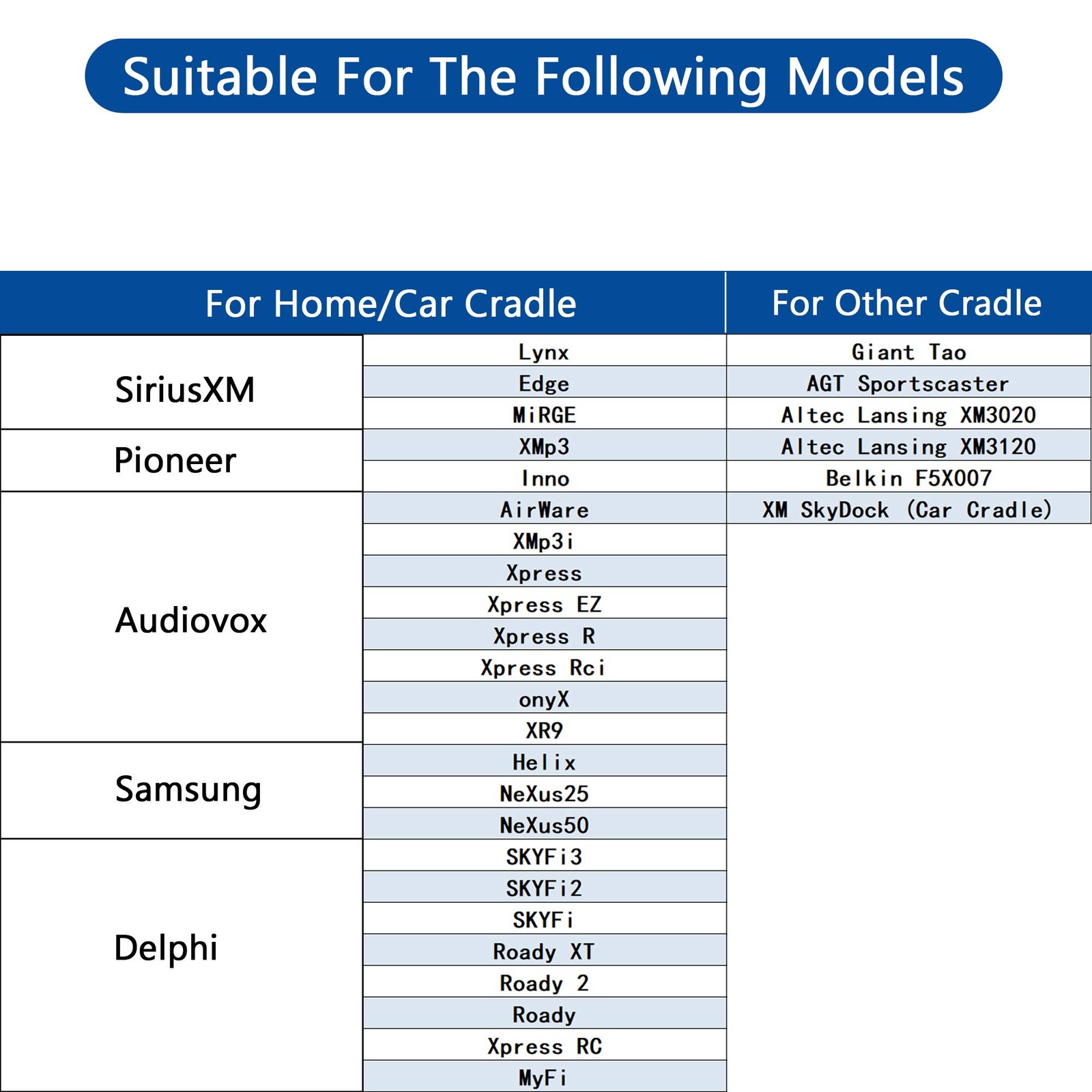 Suitable For The Following Models

| For Home/Car Cradle | | For Other Cradle |
|---|---|---|
| SiriusXM | Lynx | Giant Tao |
| | Edge | AGT Sportscaster |
| | MiRGE | Altec Lansing XM3020 |
| Pioneer | XMp3 | Altec Lansing XM3120 |
| | Inno | Belkin F5X007 |
| Audiovox | AirWare | XM SkyDock (Car Cradle) |
| | XMp3i | |
| | Xpress | |
| | Xpress EZ | |
| | Xpress R | |
| | Xpress Rci | |
| | onyX | |
| | XR9 | |
| Samsung | Helix | |
| | NeXus25 | |
| | NeXus50 | |
| Delphi | SKYFi3 | |
| | SKYFi2 | |
| | SKYFi | |
| | Roady XT | |
| | Roady 2 | |
| | Roady | |
| | Xpress RC | |
| | MyFi | |